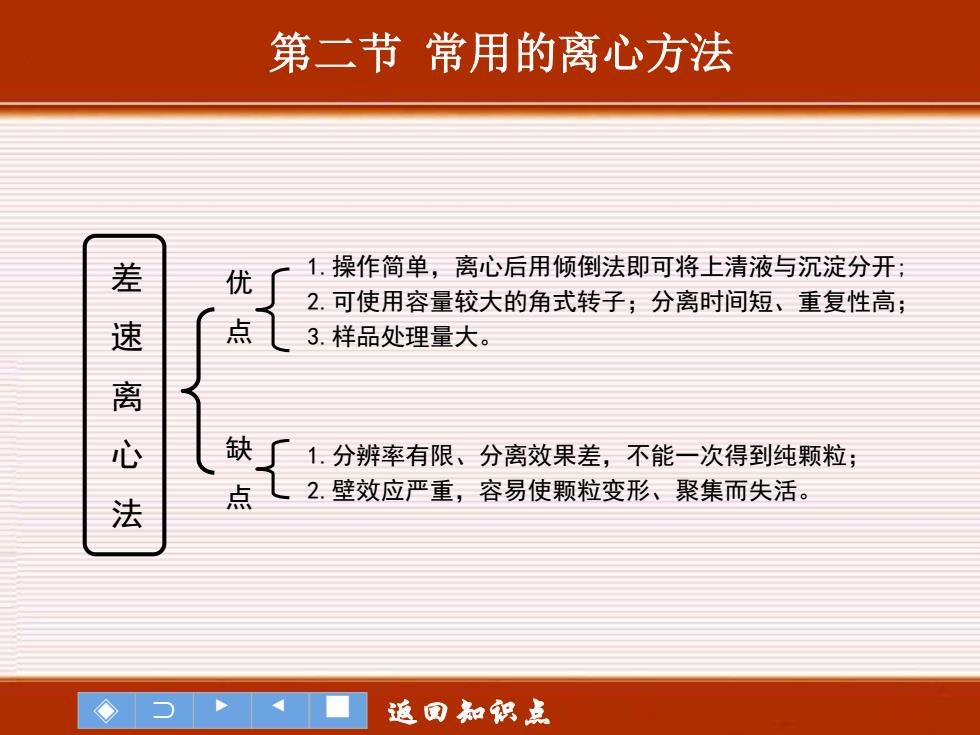 第二节 常用的离心方法

差速离心法

优点
1. 操作简单，离心后用倾倒法即可将上清液与沉淀分开；
2. 可使用容量较大的角式转子；分离时间短、重复性高；
3. 样品处理量大。

缺点
1. 分辨率有限、分离效果差，不能一次得到纯颗粒；
2. 壁效应严重，容易使颗粒变形、聚集而失活。

返回知识点